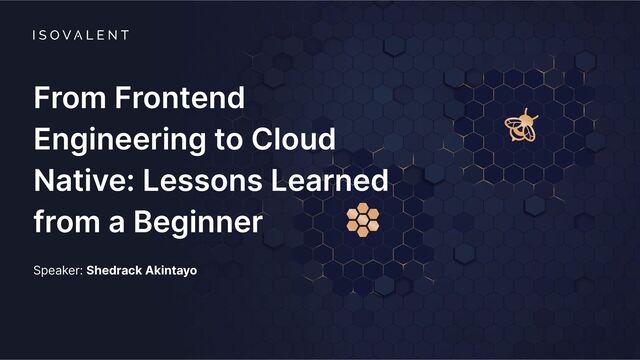 ISOVALENT

From Frontend Engineering to Cloud Native: Lessons Learned from a Beginner

Speaker: Shedrack Akintayo